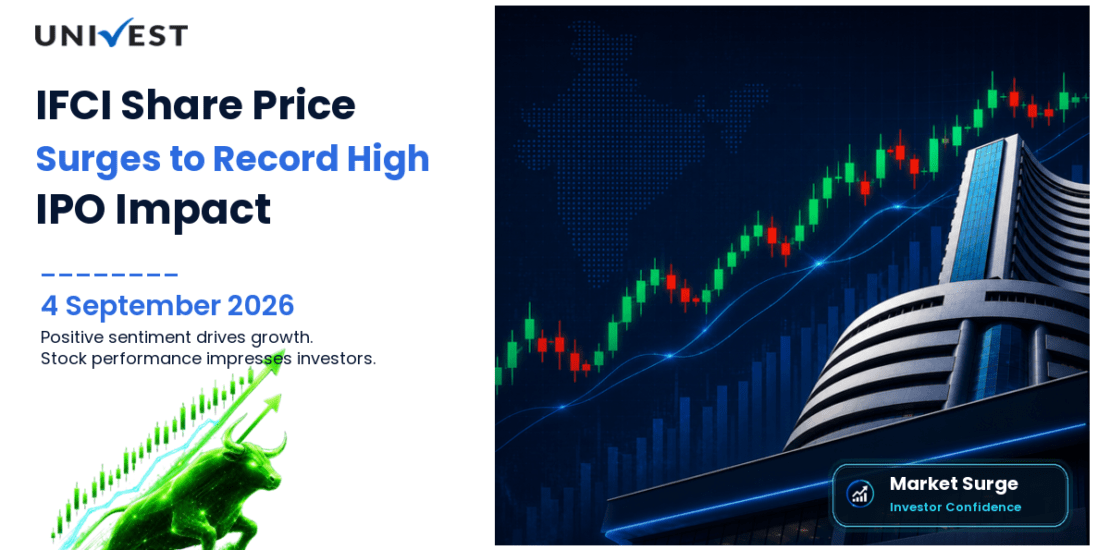 UNIVEST

IFCI Share Price
Surges to Record High
IPO Impact

4 September 2026

Positive sentiment drives growth.
Stock performance impresses investors.

Market Surge
Investor Confidence